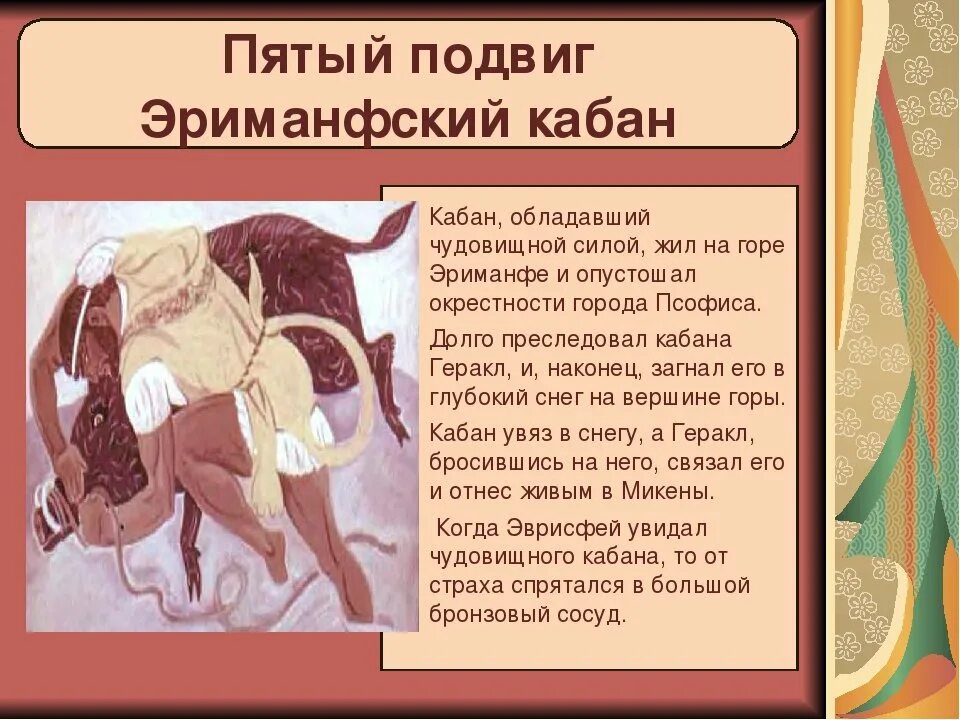 Пятый подвиг
Эриманфский кабан

Кабан, обладавший чудовищной силой, жил на горе Эриманфе и опустошал окрестности города Псофиса.

Долго преследовал кабана Геракл, и, наконец, загнал его в глубокий снег на вершине горы.

Кабан увяз в снегу, а Геракл, бросившись на него, связал его и отнес живым в Микены.

Когда Эврисфей увидал чудовищного кабана, то от страха спрятался в большой бронзовый сосуд.